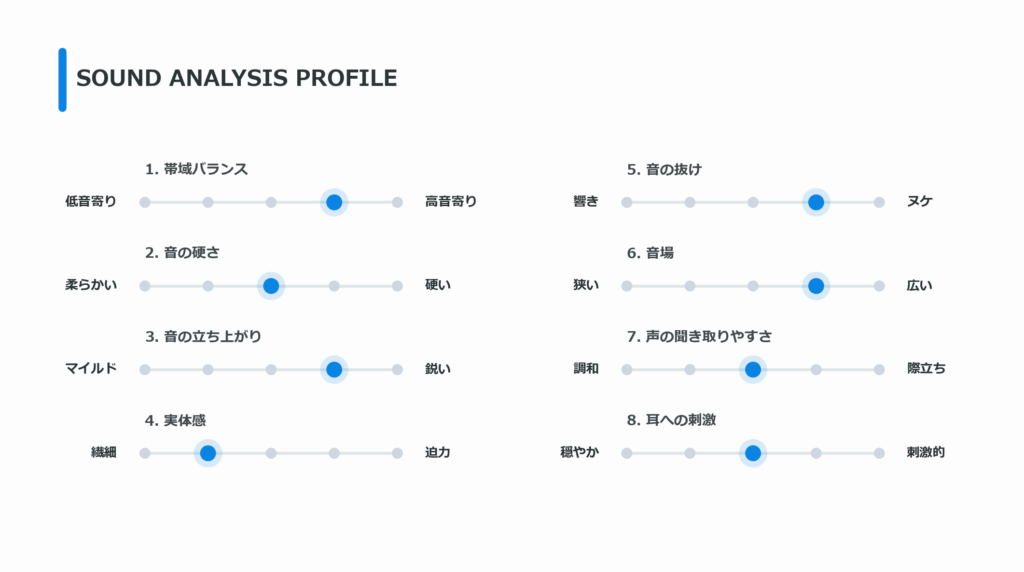 SOUND ANALYSIS PROFILE

1. 帯域バランス
低音寄り 高音寄り

2. 音の硬さ
柔らかい 硬い

3. 音の立ち上がり
マイルド 鋭い

4. 実体感
繊細 迫力

5. 音の抜け
響き ヌケ

6. 音場
狭い 広い

7. 声の聞き取りやすさ
調和 際立ち

8. 耳への刺激
穏やか 刺激的